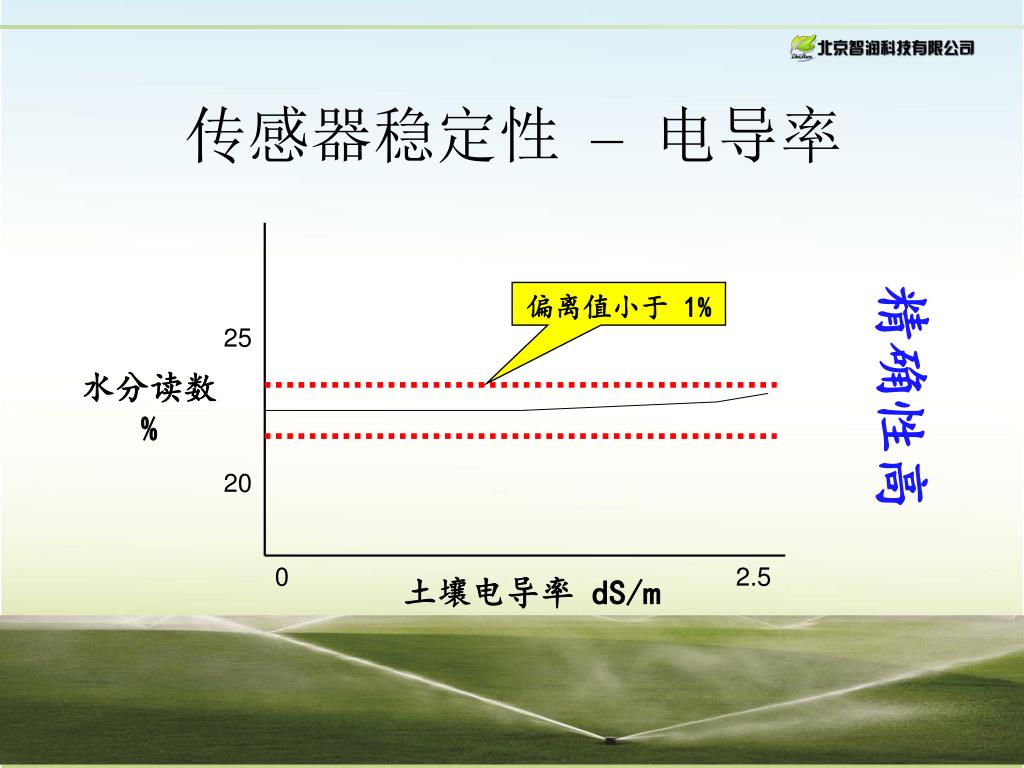 北京智润科技有限公司

传感器稳定性 – 电导率

偏离值小于 1%

25

水分读数
%

20

0

2.5

土壤电导率 dS/m

精确性高